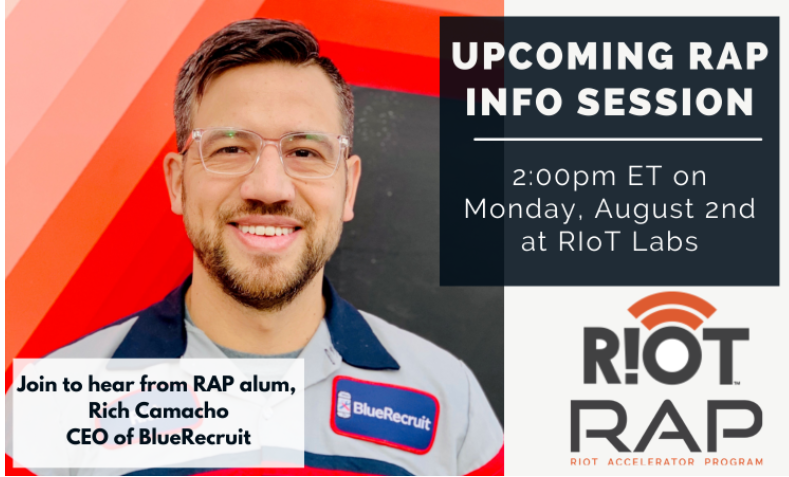 UPCOMING RAP INFO SESSION

2:00pm ET on Monday, August 2nd at RIoT Labs

Join to hear from RAP alum, Rich Camacho CEO of BlueRecruit

BlueRecruit

R!OT

RAP

RIOT ACCELERATOR PROGRAM